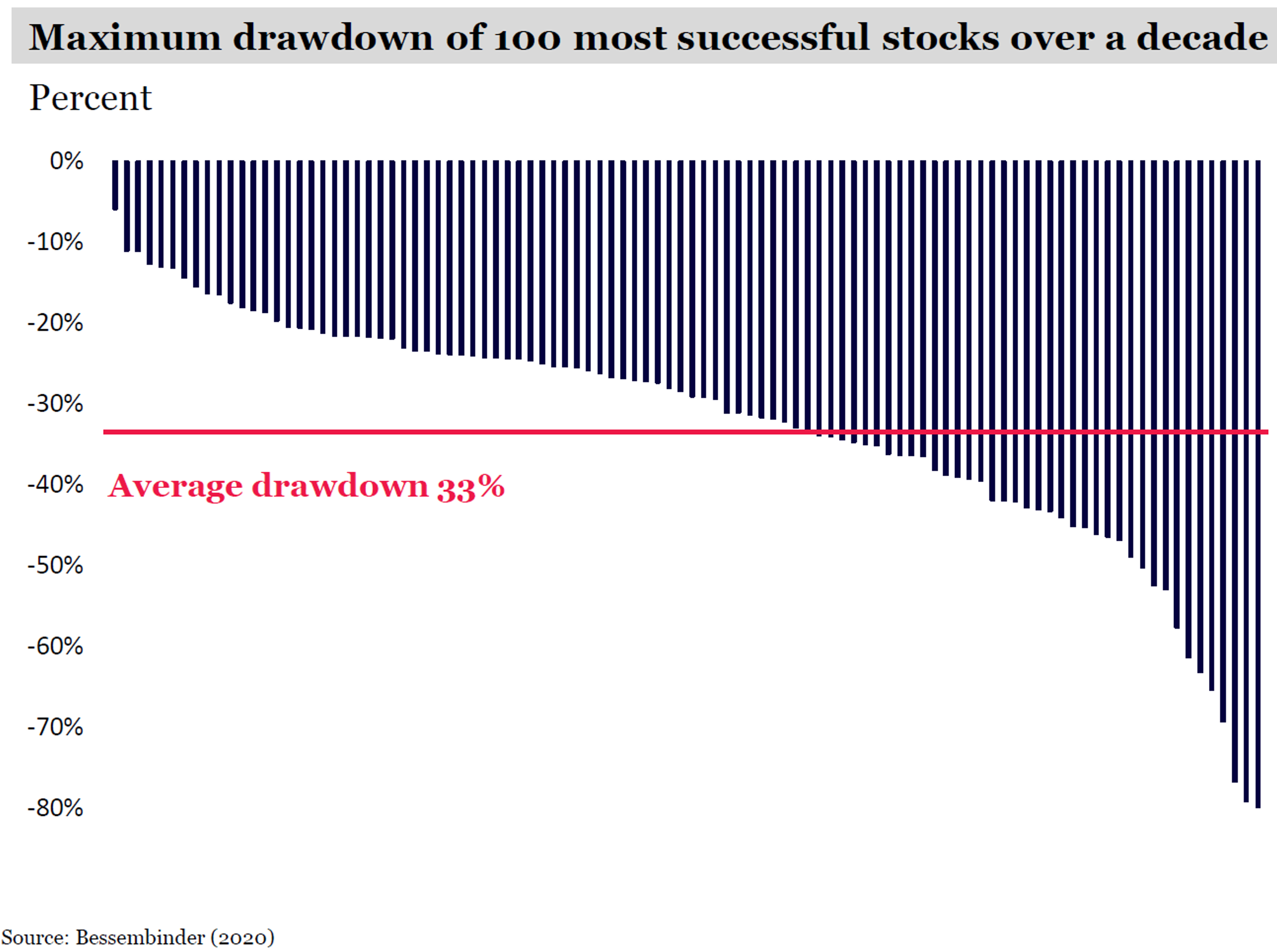 Maximum drawdown of 100 most successful stocks over a decade

Percent

0%
-10%
-20%
-30%
-40%
-50%
-60%
-70%
-80%

Average drawdown 33%

Source: Bessembinder (2020)